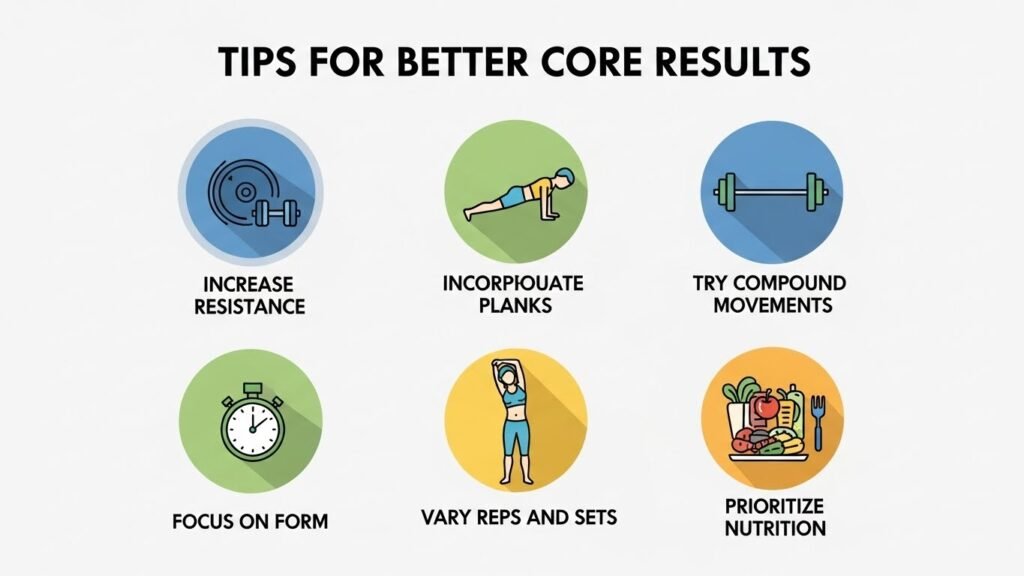 TIPS FOR BETTER CORE RESULTS

INCREASE RESISTANCE

INCORPIOUATE PLANKS

TRY COMPOUND MOVEMENTS

FOCUS ON FORM

VARY REPS AND SETS

PRIORITIZE NUTRITION